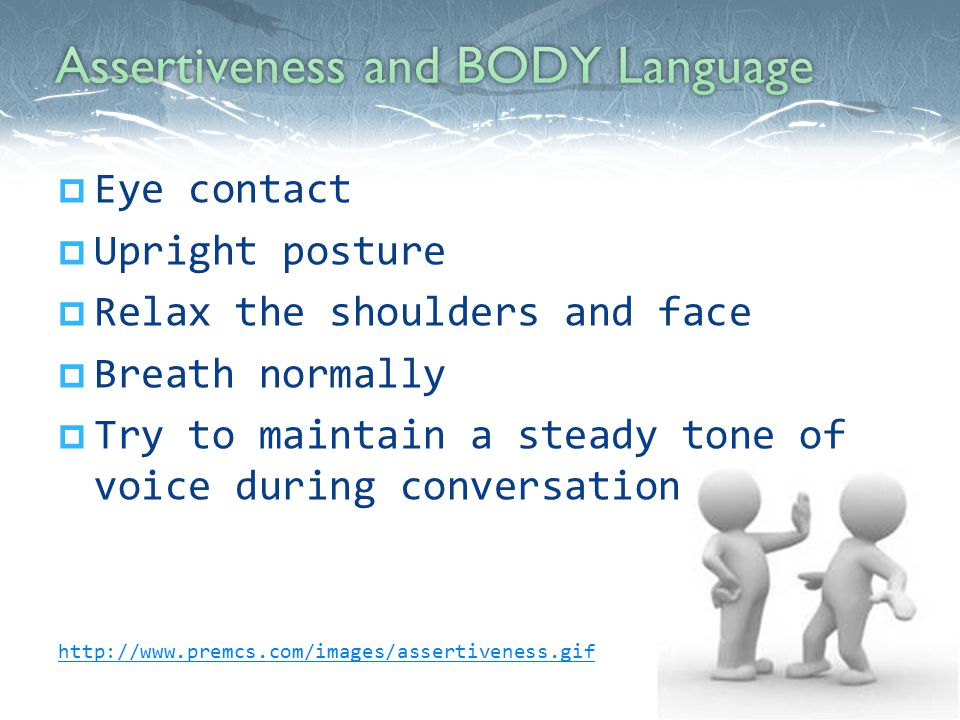 Assertiveness and BODY Language

Eye contact
Upright posture
Relax the shoulders and face
Breath normally
Try to maintain a steady tone of voice during conversation

http://www.premcs.com/images/assertiveness.gif